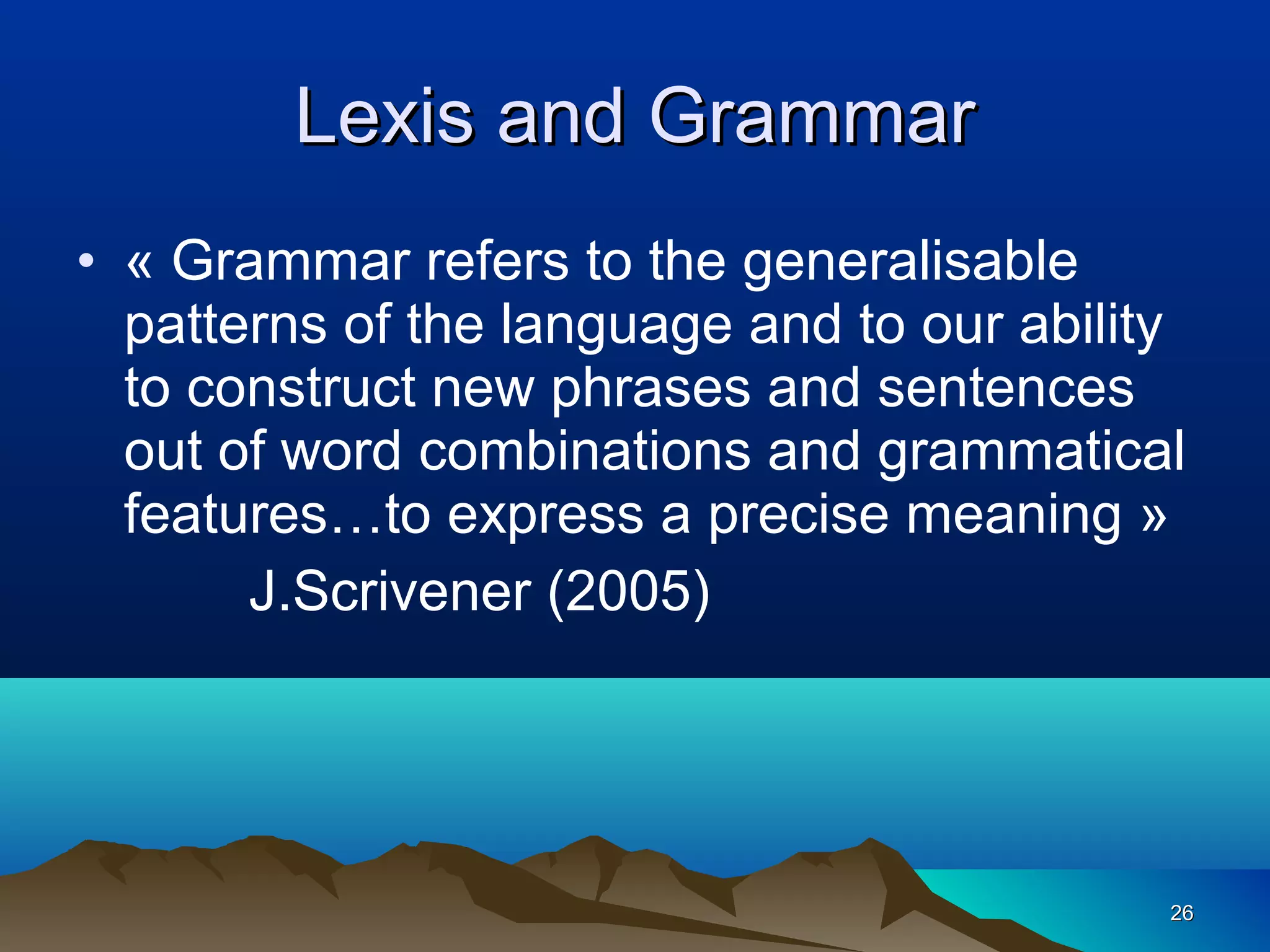 Lexis and Grammar

• « Grammar refers to the generalisable patterns of the language and to our ability to construct new phrases and sentences out of word combinations and grammatical features…to express a precise meaning »

J.Scrivener (2005)

26